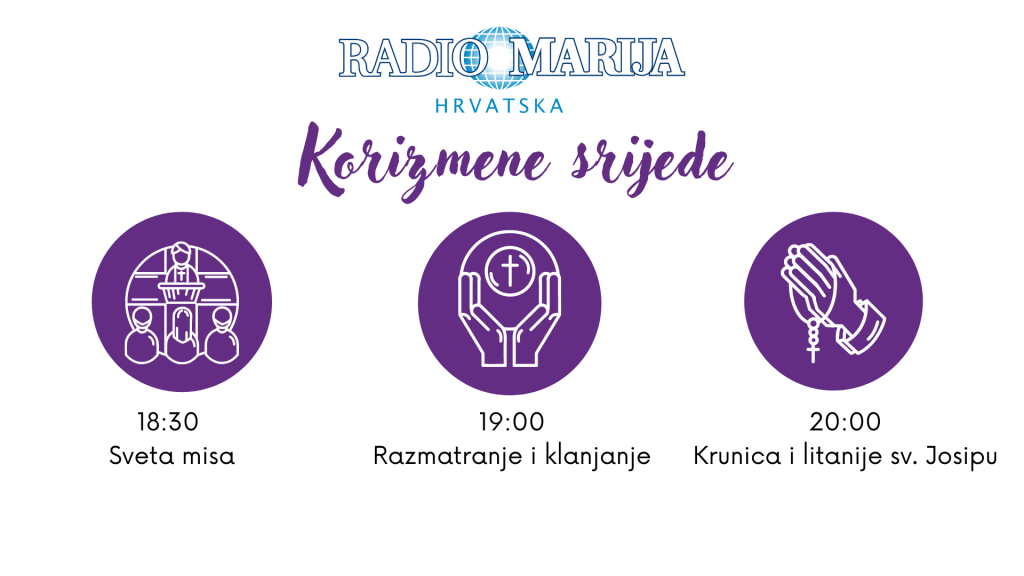 RADIO MARIJA
HRVATSKA

Korizmene srijede

18:30
Sveta misa

19:00
Razmatranje i klanjanje

20:00
Krunica i litanije sv. Josipu